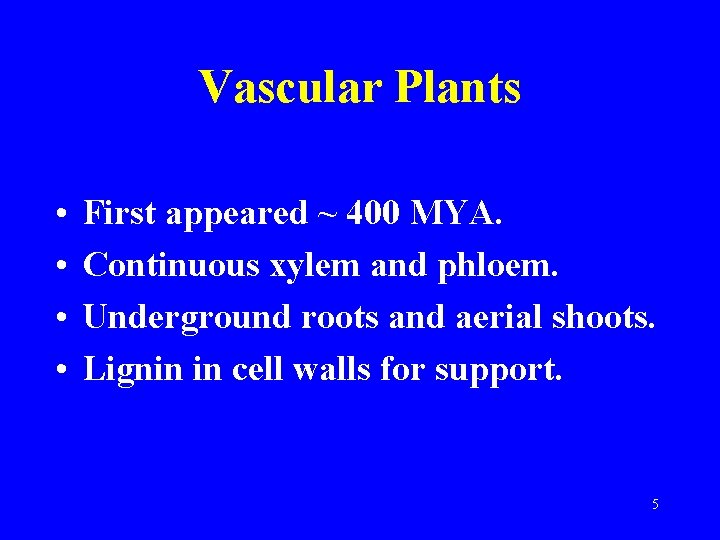 Vascular Plants

• First appeared ~ 400 MYA.
• Continuous xylem and phloem.
• Underground roots and aerial shoots.
• Lignin in cell walls for support.

5